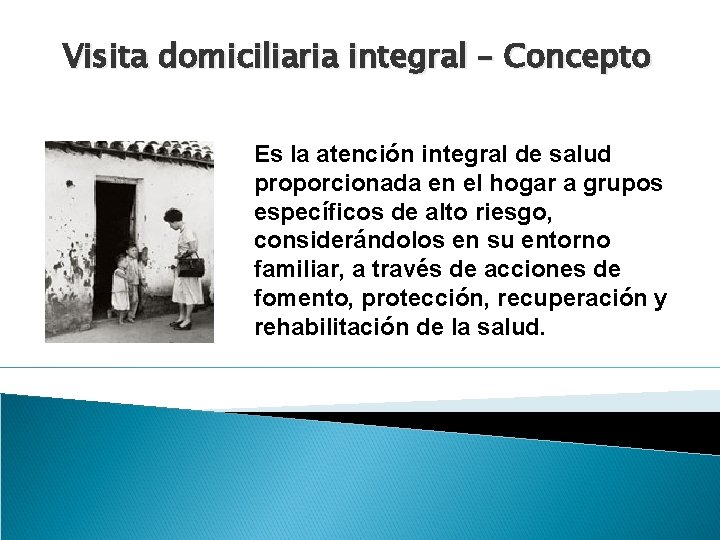 Visita domiciliaria integral – Concepto

Es la atención integral de salud proporcionada en el hogar a grupos específicos de alto riesgo, considerándolos en su entorno familiar, a través de acciones de fomento, protección, recuperación y rehabilitación de la salud.